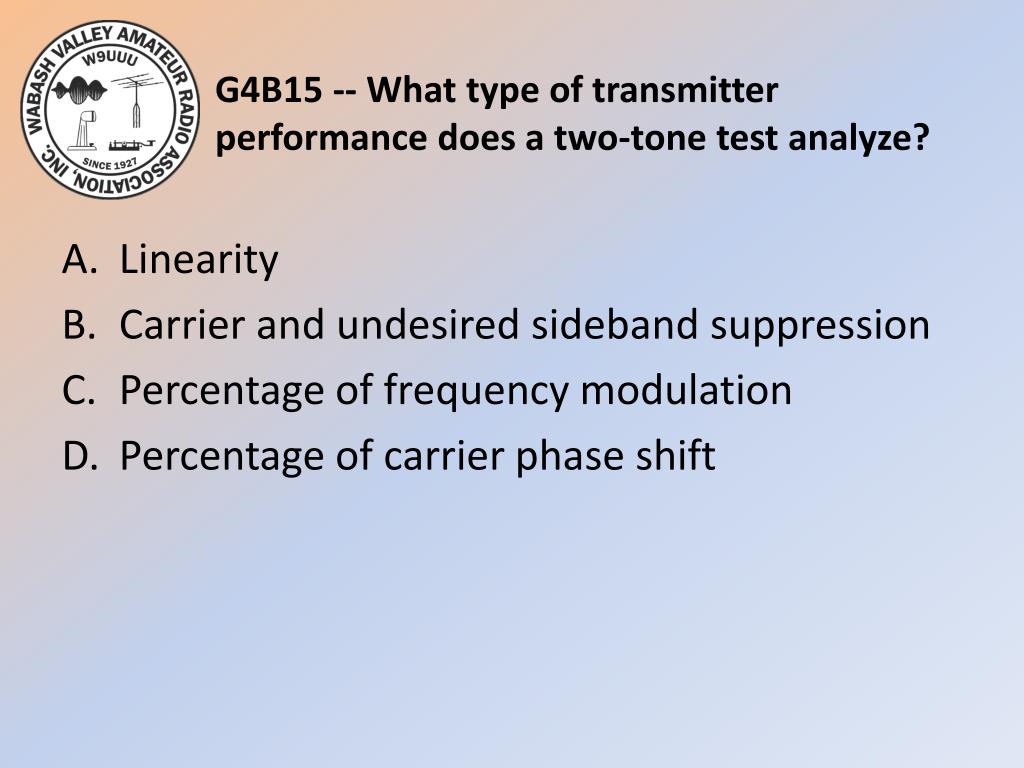 WABASH VALLEY AMATEUR RADIO ASSOCIATION, INC.
W9UUU
SINCE 1927

G4B15 -- What type of transmitter performance does a two-tone test analyze?

A. Linearity
B. Carrier and undesired sideband suppression
C. Percentage of frequency modulation
D. Percentage of carrier phase shift